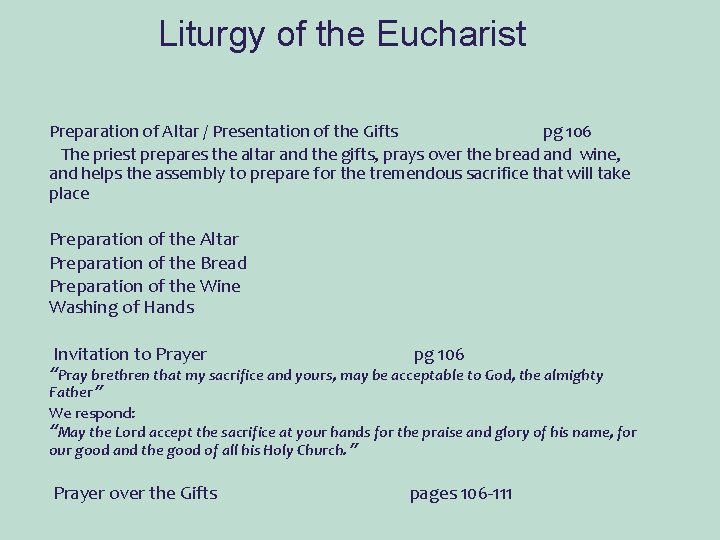 Liturgy of the Eucharist

Preparation of Altar / Presentation of the Gifts pg 106

The priest prepares the altar and the gifts, prays over the bread and wine, and helps the assembly to prepare for the tremendous sacrifice that will take place

Preparation of the Altar
Preparation of the Bread
Preparation of the Wine
Washing of Hands

Invitation to Prayer pg 106

"Pray brethren that my sacrifice and yours, may be acceptable to God, the almighty Father"

We respond:

"May the Lord accept the sacrifice at your hands for the praise and glory of his name, for our good and the good of all his Holy Church."

Prayer over the Gifts pages 106-111